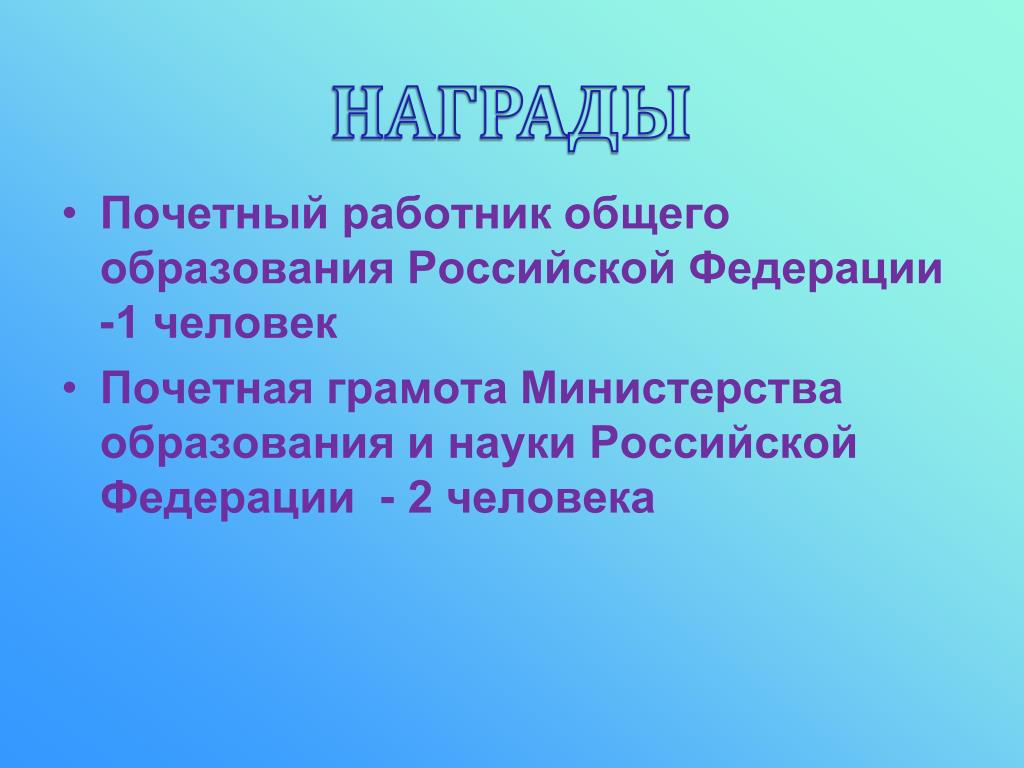 НАГРАДЫ

• Почетный работник общего образования Российской Федерации -1 человек

• Почетная грамота Министерства образования и науки Российской Федерации - 2 человека